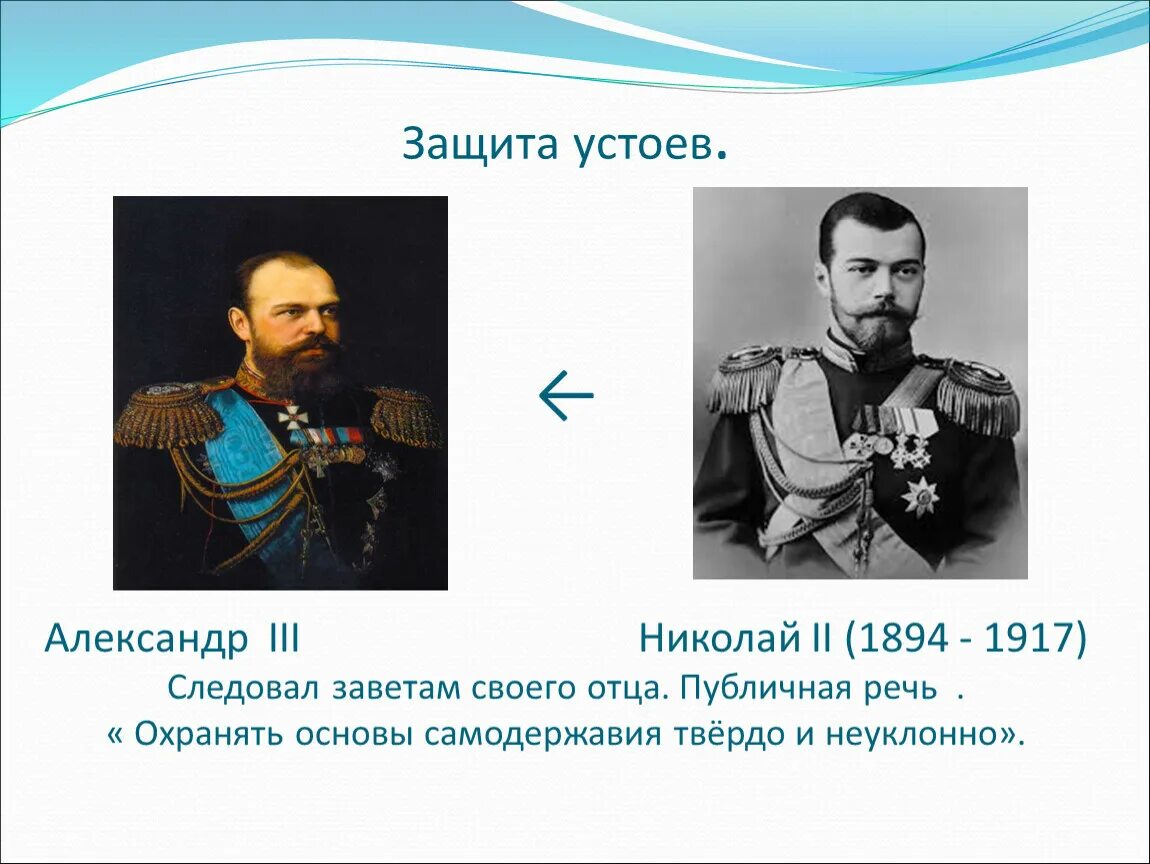 Защита устоев.

←

Александр III

Николай II (1894 - 1917)

Следовал заветам своего отца. Публичная речь .
« Охранять основы самодержавия твёрдо и неуклонно».